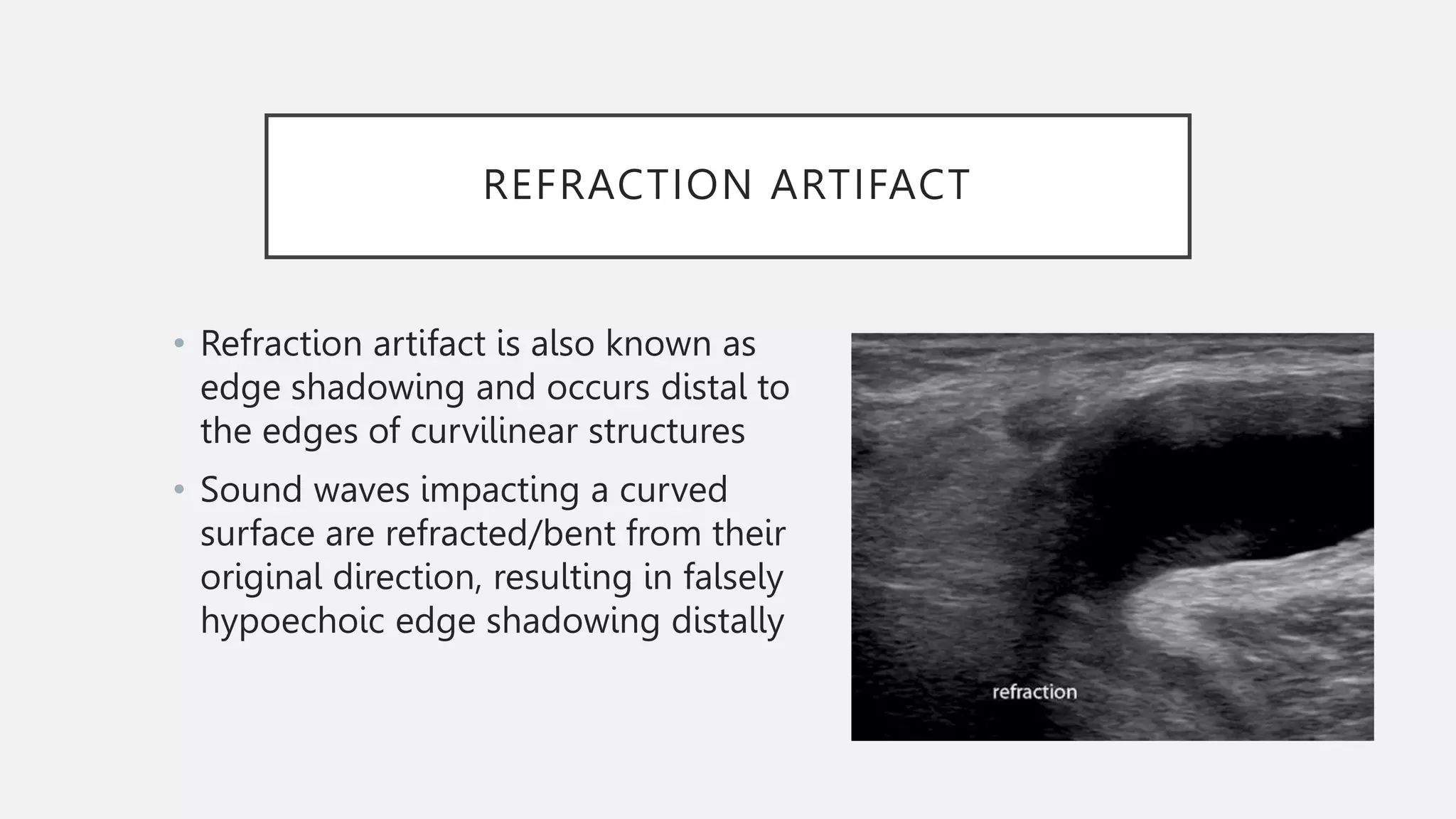 REFRACTION ARTIFACT

• Refraction artifact is also known as edge shadowing and occurs distal to the edges of curvilinear structures

• Sound waves impacting a curved surface are refracted/bent from their original direction, resulting in falsely hypoechoic edge shadowing distally

refraction